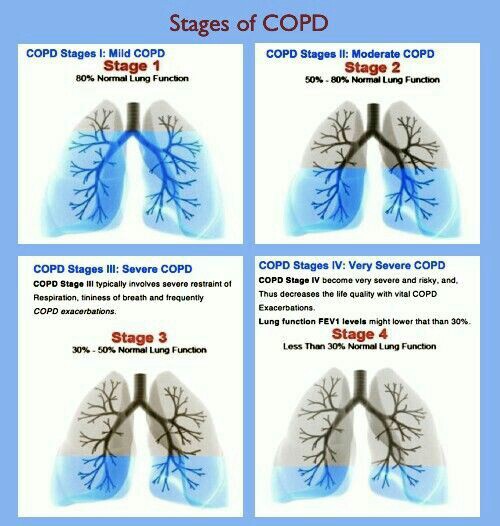 Stages of COPD

COPD Stages I: Mild COPD
Stage 1
80% Normal Lung Function

COPD Stages II: Moderate COPD
Stage 2
50% - 80% Normal Lung Function

COPD Stages III: Severe COPD
COPD Stage III typically involves severe restraint of Respiration, tininess of breath and frequently COPD exacerbations.

Stage 3
30% - 50% Normal Lung Function

COPD Stages IV: Very Severe COPD
COPD Stage IV become very severe and risky, and, Thus decreases the life quality with vital COPD Exacerbations.
Lung function FEV1 levels might lower that than 30%.
Stage 4
Less Than 30% Normal Lung Function